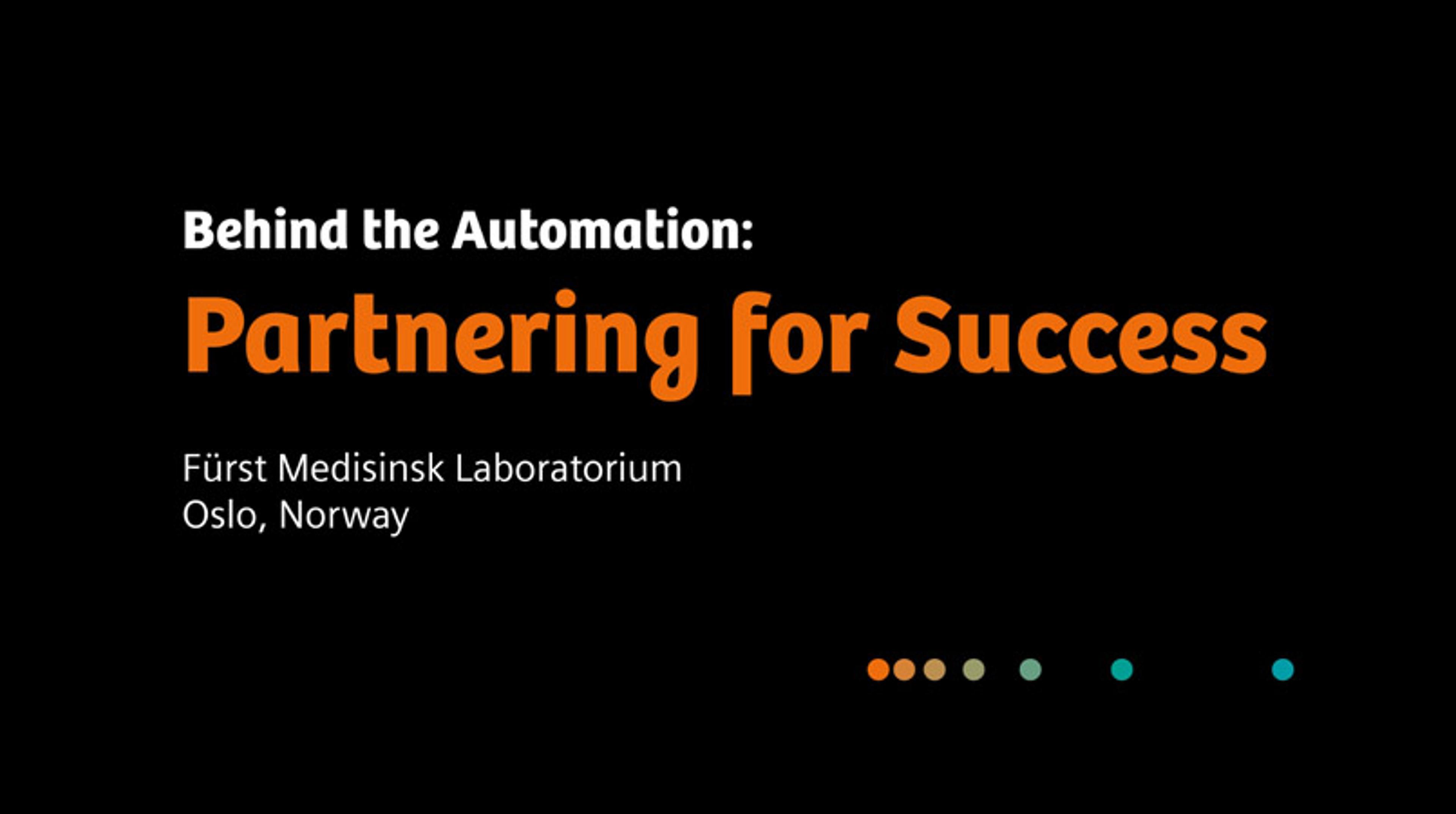 Behind the Automation:
Partnering for Success

Fürst Medisinsk Laboratorium
Oslo, Norway